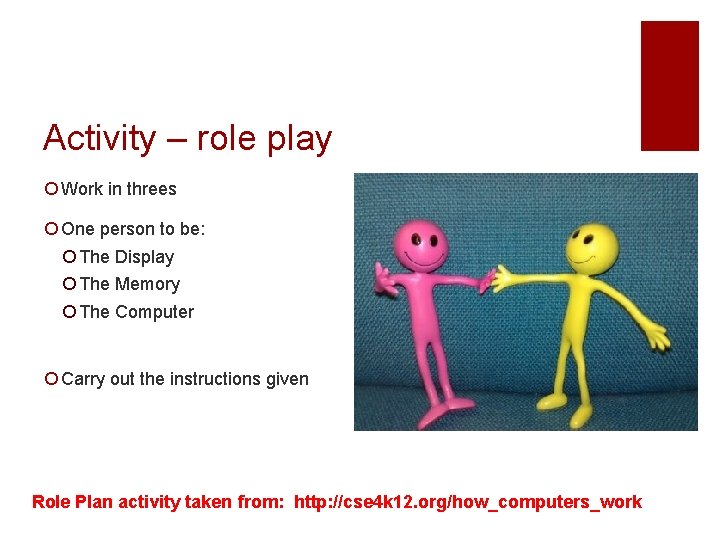 Activity – role play

Work in threes

One person to be:

The Display

The Memory

The Computer

Carry out the instructions given

Role Plan activity taken from: http://cse4k12.org/how_computers_work